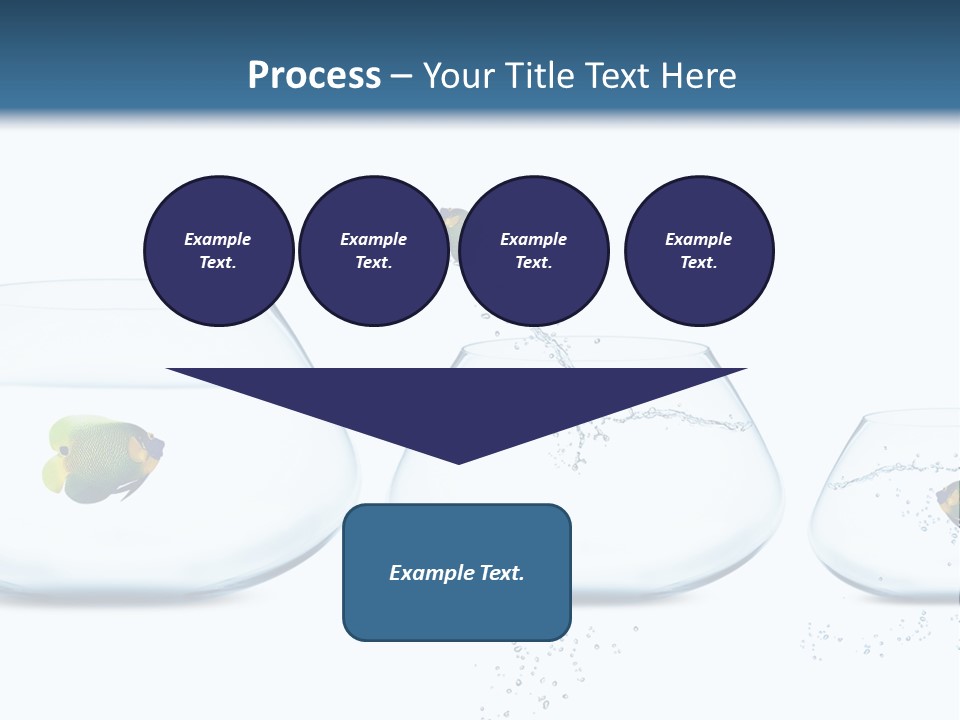 Process – Your Title Text Here

Example Text.

Example Text.

Example Text.

Example Text.

Example Text.